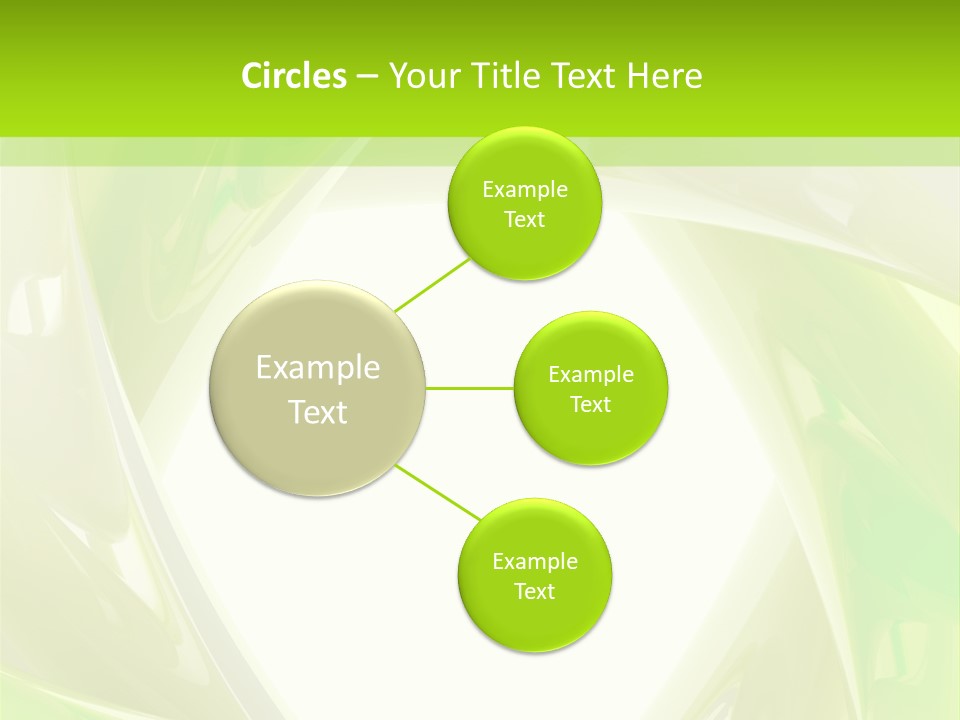 Circles – Your Title Text Here

Example Text

Example Text

Example Text

Example Text